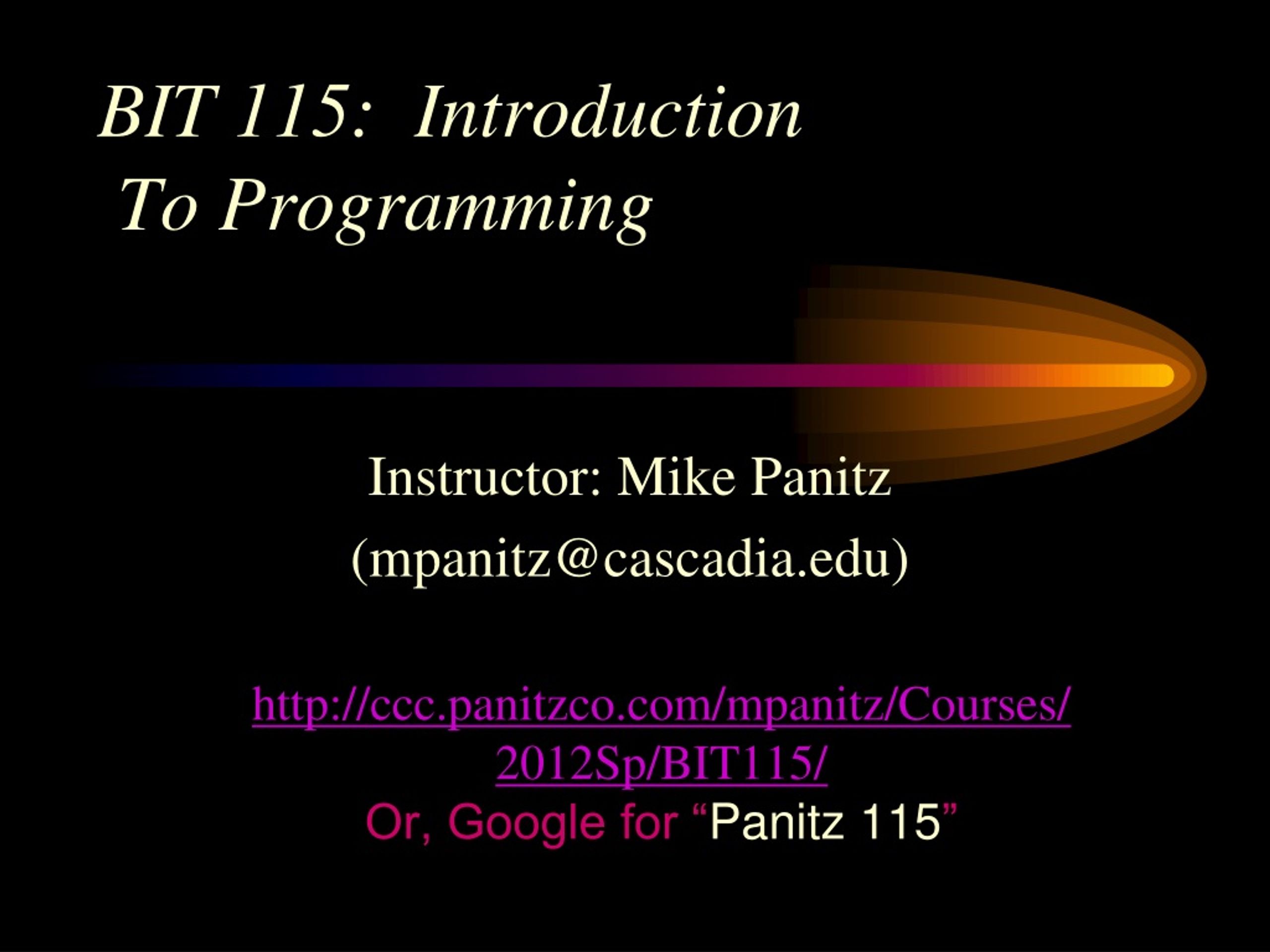 BIT 115: Introduction To Programming

Instructor: Mike Panitz
(mpanitz@cascadia.edu)

http://ccc.panitzco.com/mpanitz/Courses/2012Sp/BIT115/
Or, Google for “Panitz 115”